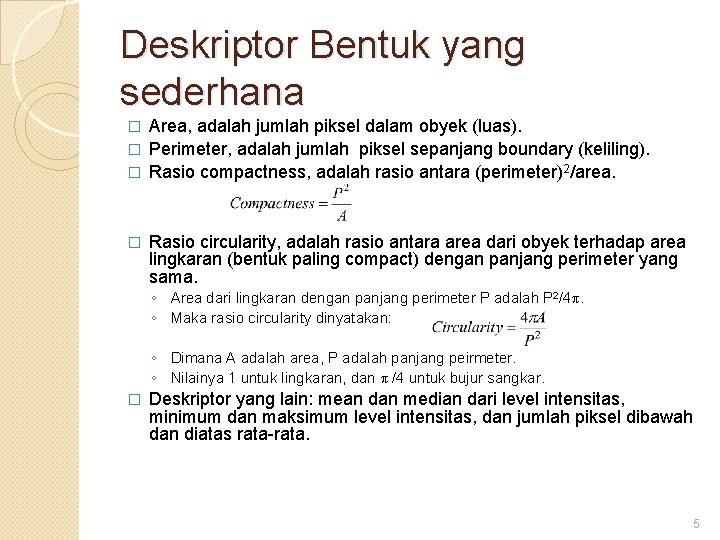 Deskriptor Bentuk yang sederhana

□ Area, adalah jumlah piksel dalam obyek (luas).
□ Perimeter, adalah jumlah piksel sepanjang boundary (keliling).
□ Rasio compactness, adalah rasio antara (perimeter)$^2$/area.

$Compactness = \frac{P^2}{A}$

□ Rasio circularity, adalah rasio antara area dari obyek terhadap area lingkaran (bentuk paling compact) dengan panjang perimeter yang sama.
◦ Area dari lingkaran dengan panjang perimeter P adalah $P^2/4\pi$.
◦ Maka rasio circularity dinyatakan: $Circularity = \frac{4\pi A}{P^2}$
◦ Dimana A adalah area, P adalah panjang peirmeter.
◦ Nilainya 1 untuk lingkaran, dan $\pi/4$ untuk bujur sangkar.
□ Deskriptor yang lain: mean dan median dari level intensitas, minimum dan maksimum level intensitas, dan jumlah piksel dibawah dan diatas rata-rata.

5